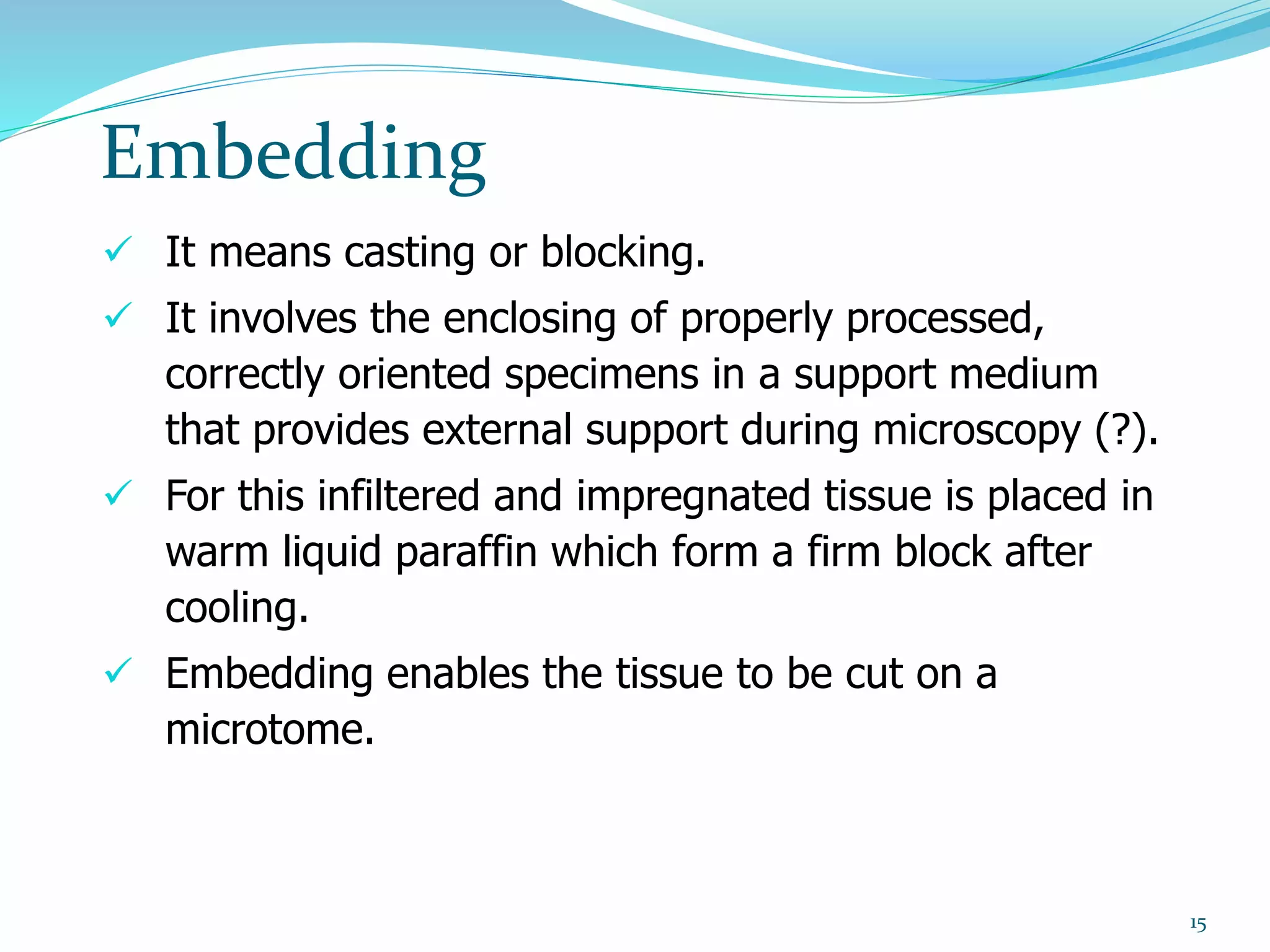 Embedding

✓ It means casting or blocking.

✓ It involves the enclosing of properly processed, correctly oriented specimens in a support medium that provides external support during microscopy (?).

✓ For this infiltered and impregnated tissue is placed in warm liquid paraffin which form a firm block after cooling.

✓ Embedding enables the tissue to be cut on a microtome.

15